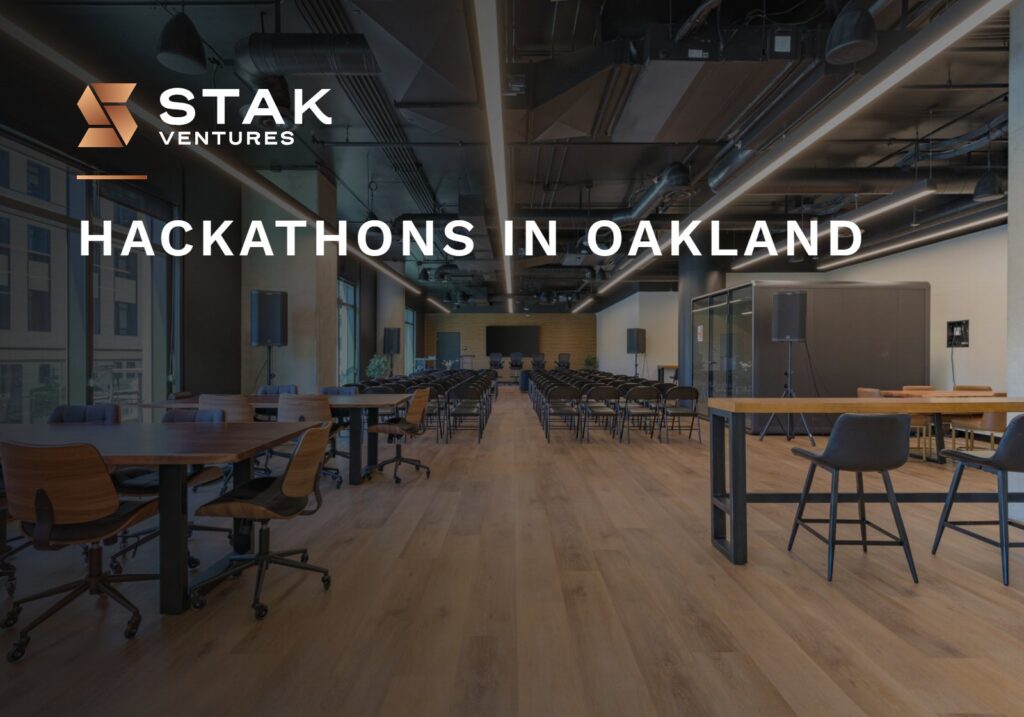 STAK
VENTURES

HACKATHONS IN OAKLAND